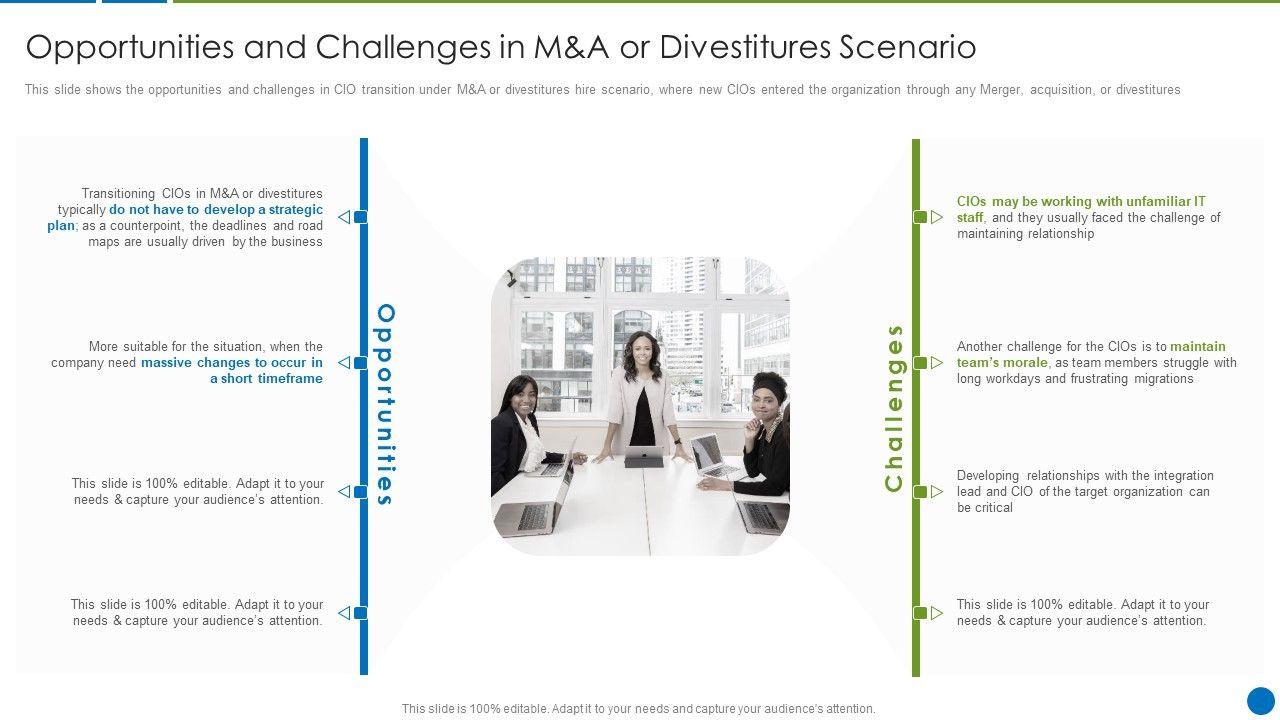 Opportunities and Challenges in M&A or Divestitures Scenario

This slide shows the opportunities and challenges in CIO transition under M&A or divestitures hire scenario, where new CIOs entered the organization through any Merger, acquisition, or divestitures

Transitioning CIOs in M&A or divestitures typically do not have to develop a strategic plan; as a counterpoint, the deadlines and road maps are usually driven by the business

More suitable for the situation, when the company need massive changes to occur in a short timeframe

This slide is 100% editable. Adapt it to your needs & capture your audience's attention.

This slide is 100% editable. Adapt it to your needs & capture your audience's attention.

Opportunities

Challenges

CIOs may be working with unfamiliar IT staff, and they usually faced the challenge of maintaining relationship

Another challenge for the CIOs is to maintain team's morale, as team members struggle with long workdays and frustrating migrations

Developing relationships with the integration lead and CIO of the target organization can be critical

This slide is 100% editable. Adapt it to your needs & capture your audience's attention.

This slide is 100% editable. Adapt it to your needs and capture your audience's attention.